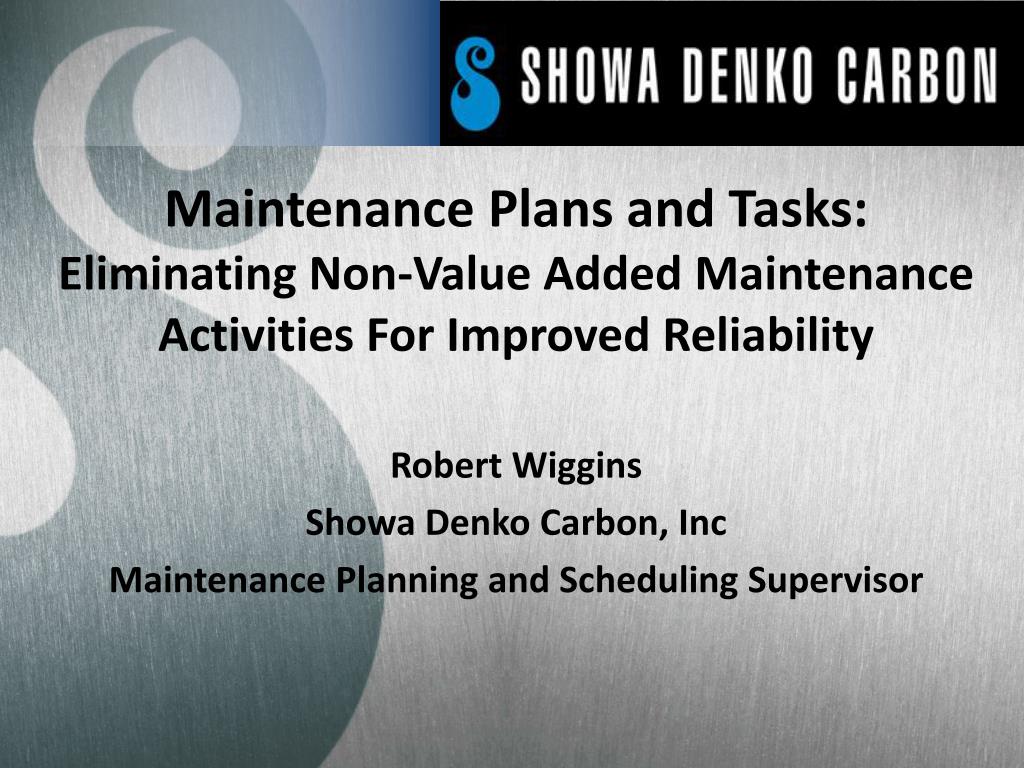 SHOWA DENKO CARBON

Maintenance Plans and Tasks:
Eliminating Non-Value Added Maintenance Activities For Improved Reliability

Robert Wiggins
Showa Denko Carbon, Inc
Maintenance Planning and Scheduling Supervisor